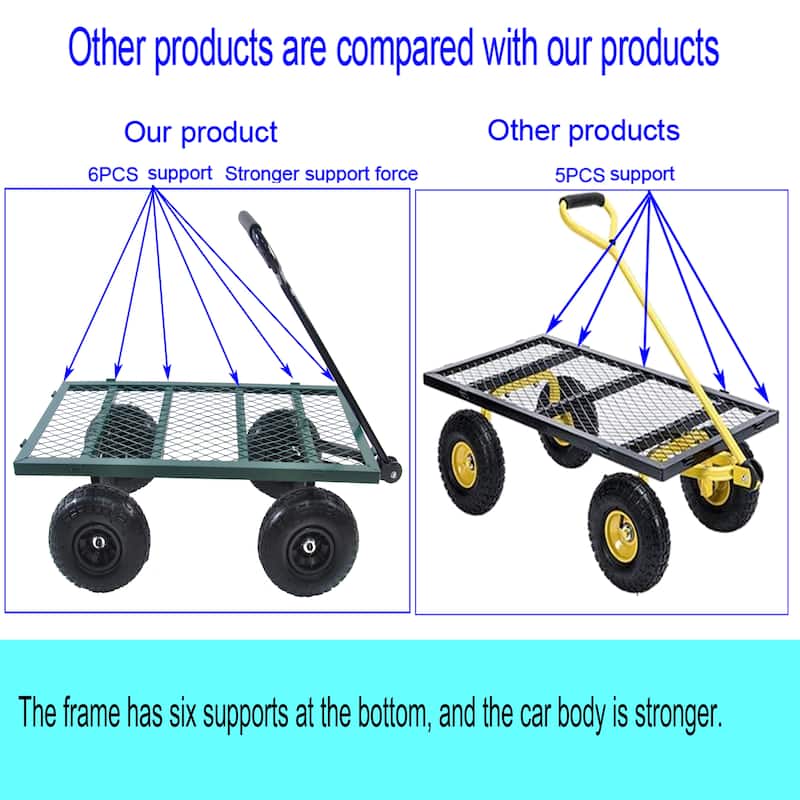 Other products are compared with our products

Our product

6PCS support Stronger support force

Other products

5PCS support

The frame has six supports at the bottom, and the car body is stronger.